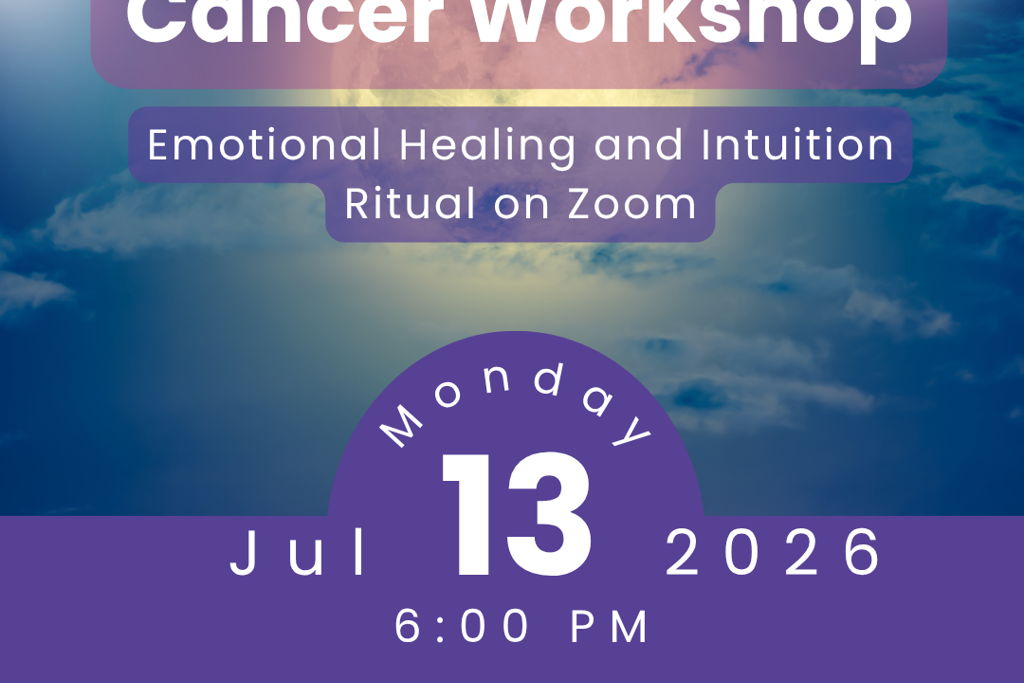 Cancer Workshop

Emotional Healing and Intuition Ritual on Zoom

Monday

Jul 13 2026

6:00 PM